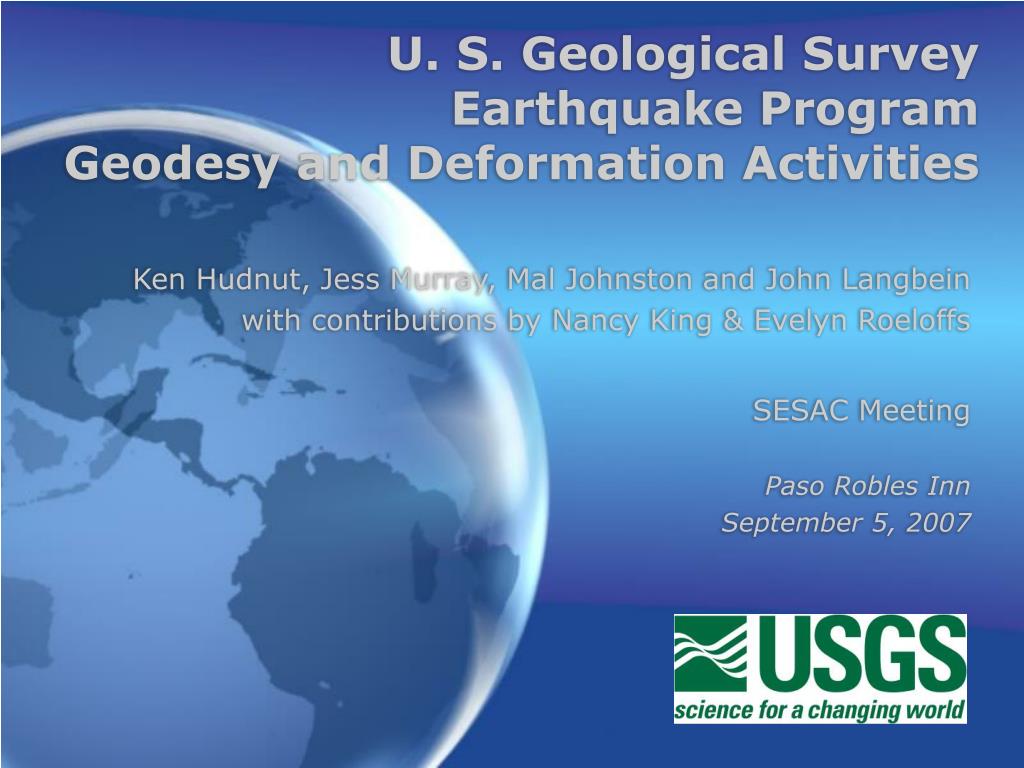 U. S. Geological Survey
Earthquake Program
Geodesy and Deformation Activities

Ken Hudnut, Jess Murray, Mal Johnston and John Langbein with contributions by Nancy King & Evelyn Roeloffs

SESAC Meeting

Paso Robles Inn
September 5, 2007

USGS
science for a changing world